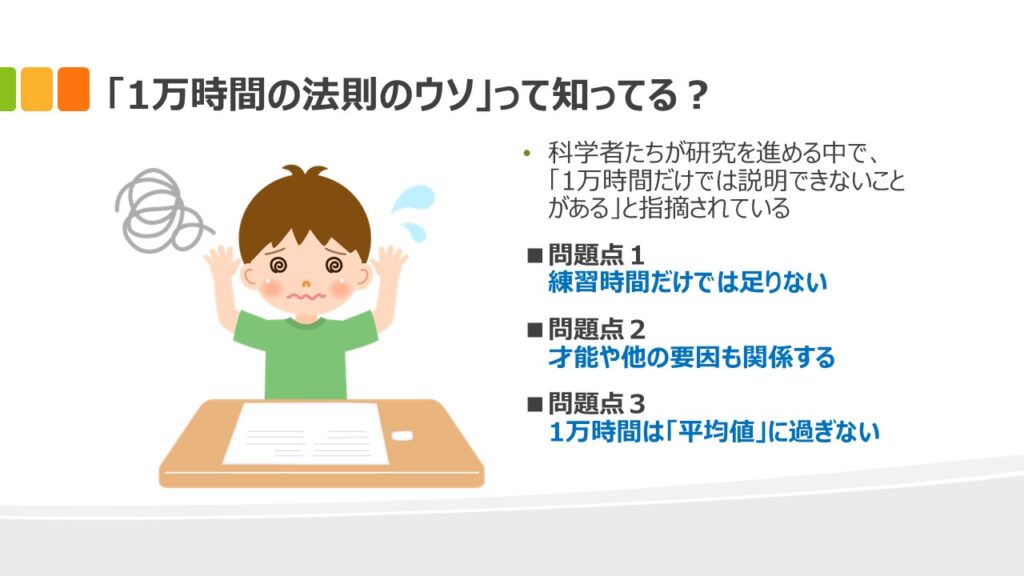 「1万時間の法則のウソ」って知ってる？

• 科学者たちが研究を進める中で、「1万時間だけでは説明できないことがある」と指摘されている

■問題点１
練習時間だけでは足りない

■問題点２
才能や他の要因も関係する

■問題点３
1万時間は「平均値」に過ぎない